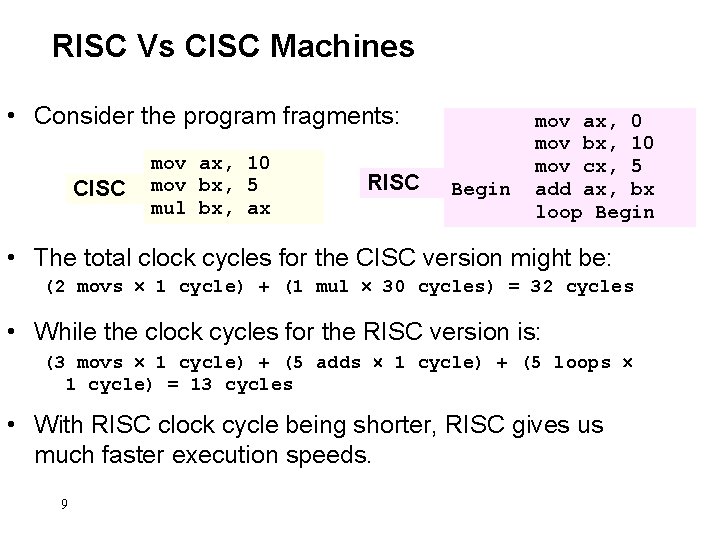 RISC Vs CISC Machines

• Consider the program fragments:

CISC
mov ax, 10
mov bx, 5
mul bx, ax

RISC
mov ax, 0
mov bx, 10
mov cx, 5
Begin add ax, bx
loop Begin

• The total clock cycles for the CISC version might be:
(2 movs × 1 cycle) + (1 mul × 30 cycles) = 32 cycles

• While the clock cycles for the RISC version is:
(3 movs × 1 cycle) + (5 adds × 1 cycle) + (5 loops × 1 cycle) = 13 cycles

• With RISC clock cycle being shorter, RISC gives us much faster execution speeds.

9